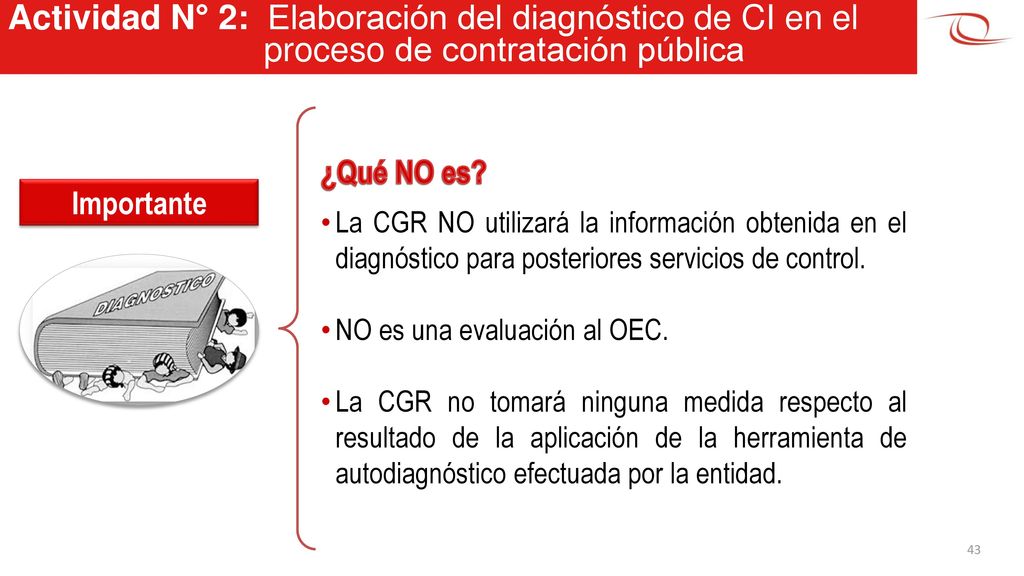 Actividad N° 2: Elaboración del diagnóstico de CI en el proceso de contratación pública

Importante

DIAGNOSTICO

¿Qué NO es?

• La CGR NO utilizará la información obtenida en el diagnóstico para posteriores servicios de control.

• NO es una evaluación al OEC.

• La CGR no tomará ninguna medida respecto al resultado de la aplicación de la herramienta de autodiagnóstico efectuada por la entidad.

43